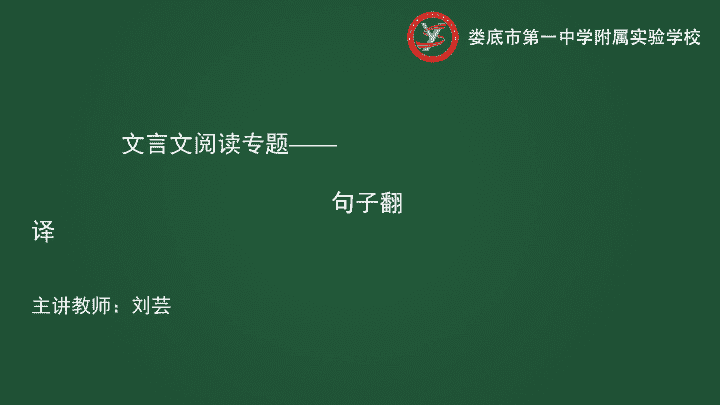 娄底市第一中学附属实验学校

文言文阅读专题——

句子翻译

主讲教师：刘芸